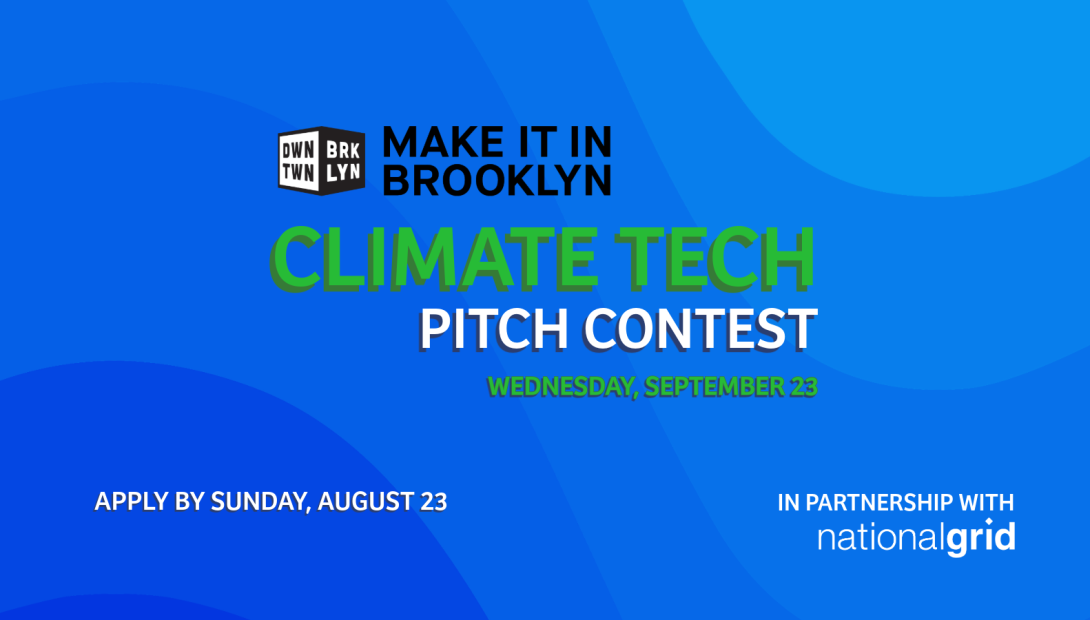 DWN TWN BRK LYN

MAKE IT IN BROOKLYN

CLIMATE TECH

PITCH CONTEST

WEDNESDAY, SEPTEMBER 23

APPLY BY SUNDAY, AUGUST 23

IN PARTNERSHIP WITH

nationalgrid